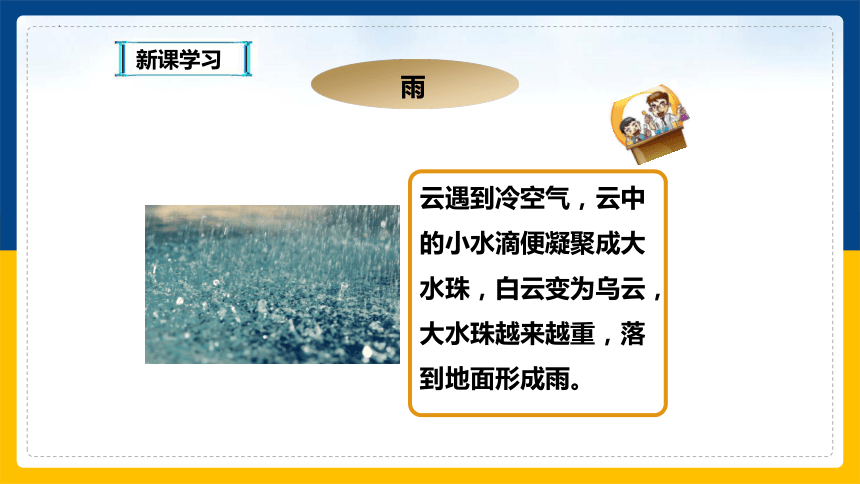 新课学习

雨

云遇到冷空气，云中的小水滴便凝聚成大水珠，白云变为乌云，大水珠越来越重，落到地面形成雨。